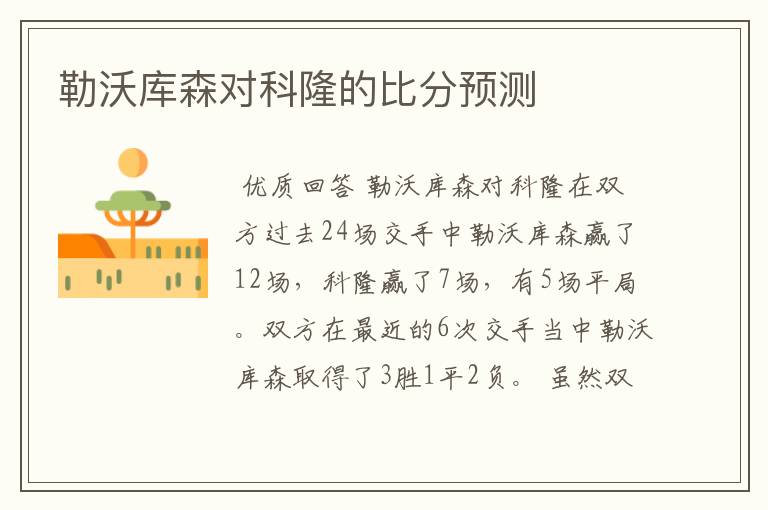 勒沃库森对科隆的比分预测

优质回答 勒沃库森对科隆在双方过去24场交手中勒沃库森赢了12场，科隆赢了7场，有5场平局。双方在最近的6次交手当中勒沃库森取得了3胜1平2负。 虽然双